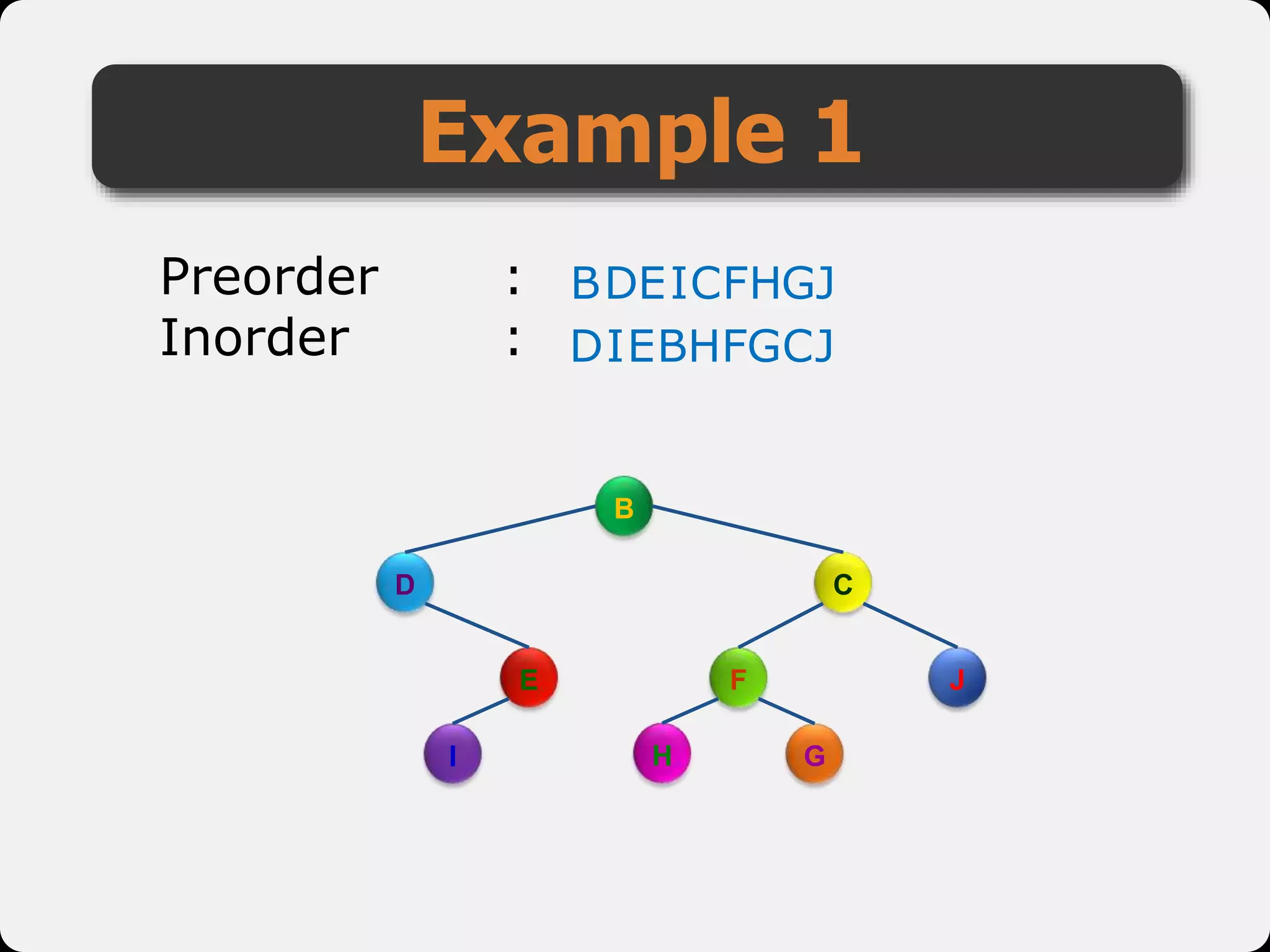 Example 1

Preorder : BDEICFHGJ
Inorder : DIEBHFGCJ

B
D
C
E
F
J
I
H
G